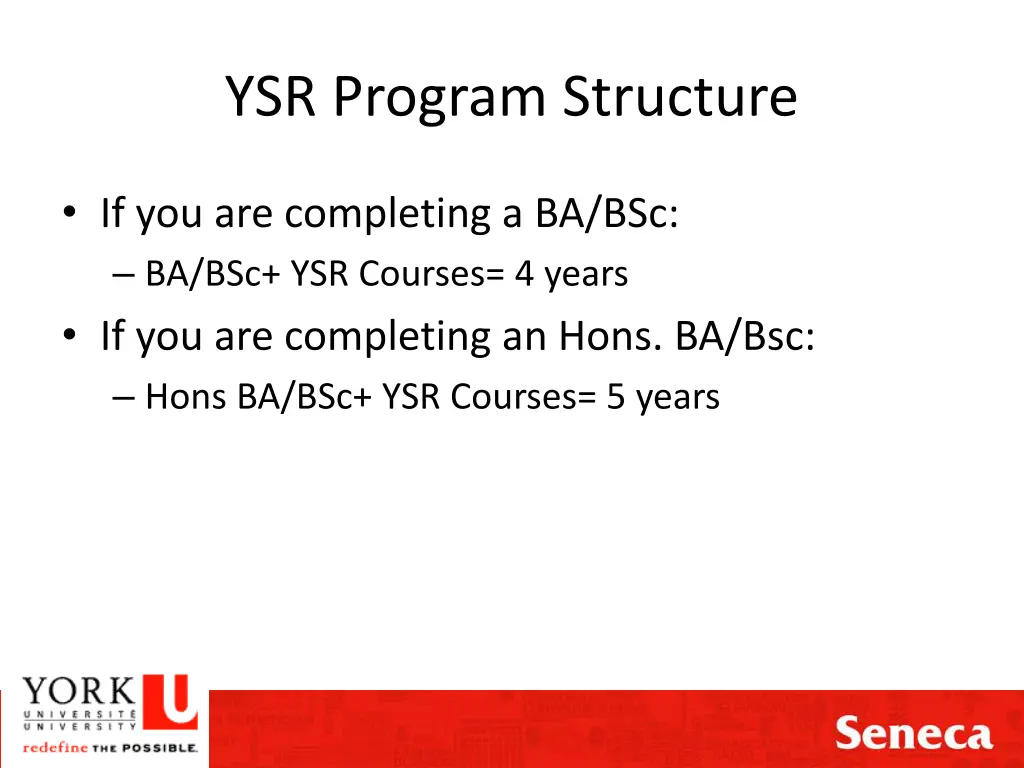 YSR Program Structure

• If you are completing a BA/BSc:
– BA/BSc+ YSR Courses= 4 years

• If you are completing an Hons. BA/Bsc:
– Hons BA/BSc+ YSR Courses= 5 years

YORK U
UNIVERSITÉ
UNIVERSITY
redefine THE POSSIBLE.

Seneca